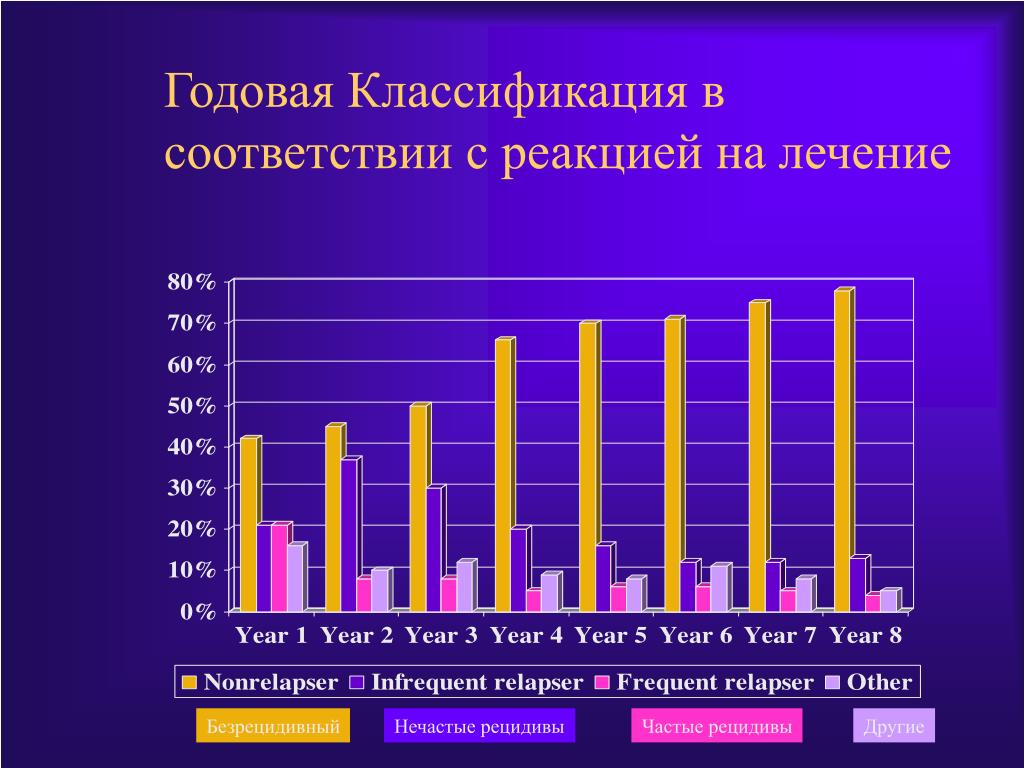 Годовая Классификация в соответствии с реакцией на лечение

80%
70%
60%
50%
40%
30%
20%
10%
0%

Year 1 Year 2 Year 3 Year 4 Year 5 Year 6 Year 7 Year 8

Nonrelapser Infrequent relapser Frequent relapser Other

Безрецидивный

Нечастые рецидивы

Частые рецидивы

Другие